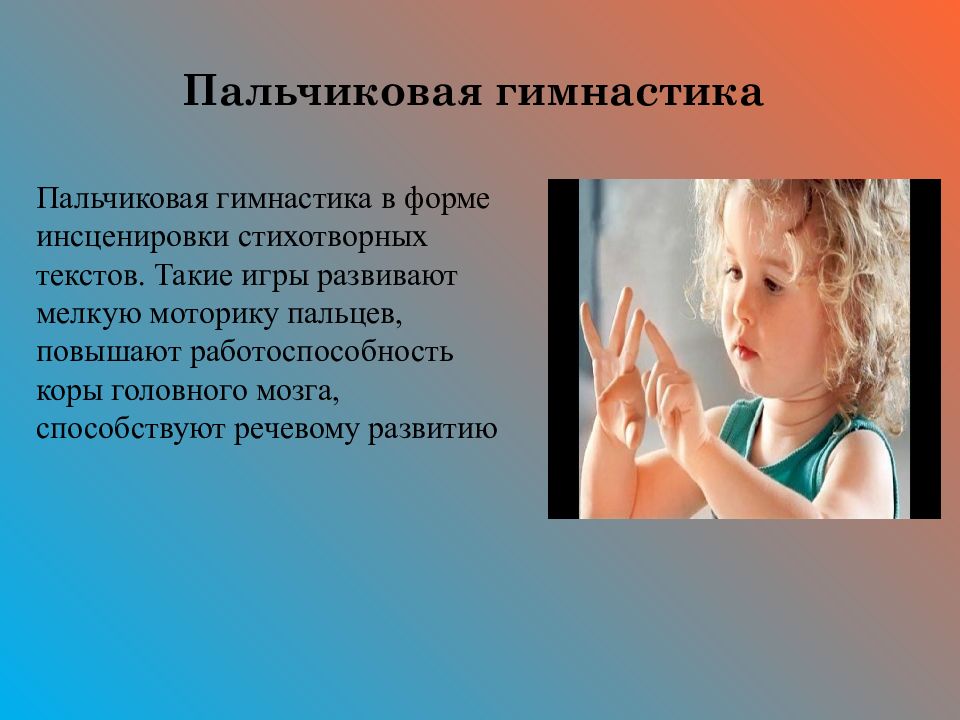 Пальчиковая гимнастика

Пальчиковая гимнастика в форме инсценировки стихотворных текстов. Такие игры развивают мелкую моторику пальцев, повышают работоспособность коры головного мозга, способствуют речевому развитию